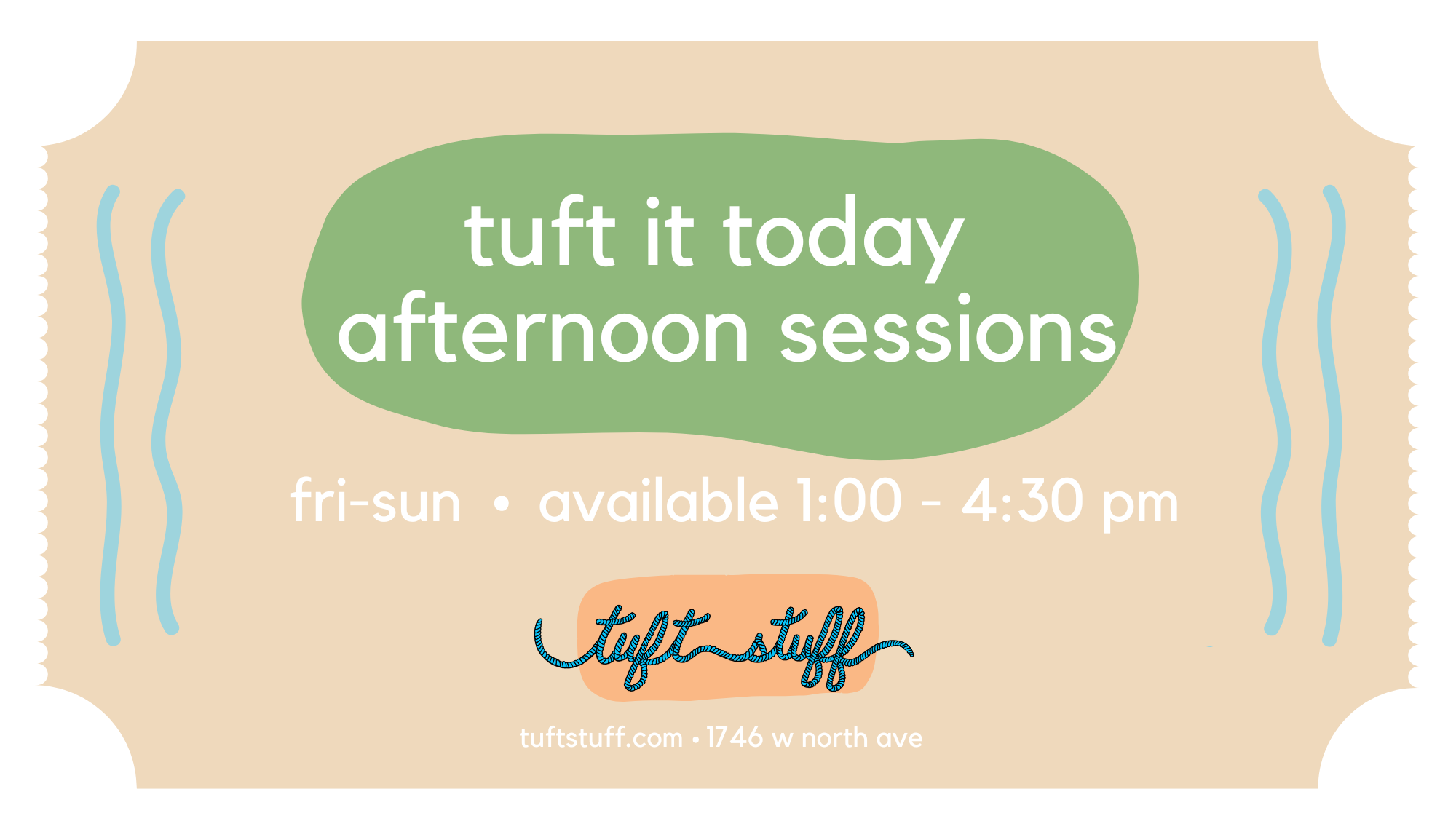 tuft it today
afternoon sessions

fri-sun • available 1:00 - 4:30 pm

tuft stuff

tuftstuff.com • 1746 w north ave